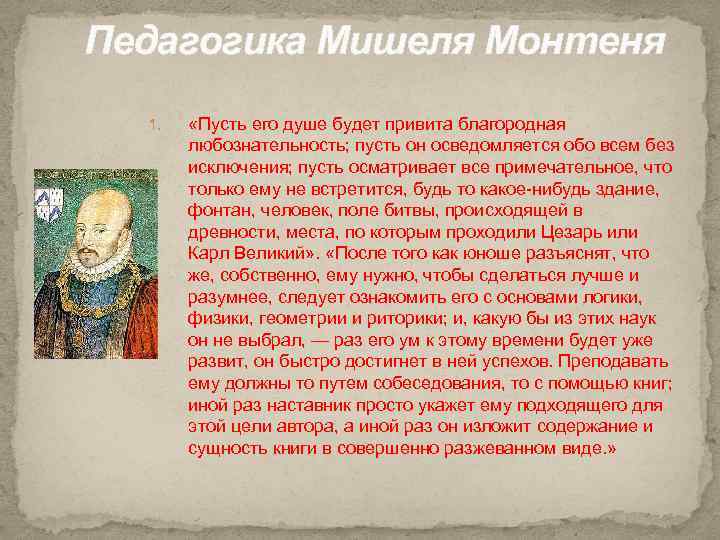 Педагогика Мишеля Монтеня

1. «Пусть его душе будет привита благородная любознательность; пусть он осведомляется обо всем без исключения; пусть осматривает все примечательное, что только ему не встретится, будь то какое-нибудь здание, фонтан, человек, поле битвы, происходящей в древности, места, по которым проходили Цезарь или Карл Великий». «После того как юноше разъяснят, что же, собственно, ему нужно, чтобы сделаться лучше и разумнее, следует ознакомить его с основами логики, физики, геометрии и риторики; и, какую бы из этих наук он не выбрал, — раз его ум к этому времени будет уже развит, он быстро достигнет в ней успехов. Преподавать ему должны то путем собеседования, то с помощью книг; иной раз наставник просто укажет ему подходящего для этой цели автора, а иной раз он изложит содержание и сущность книги в совершенно разжеванном виде.»